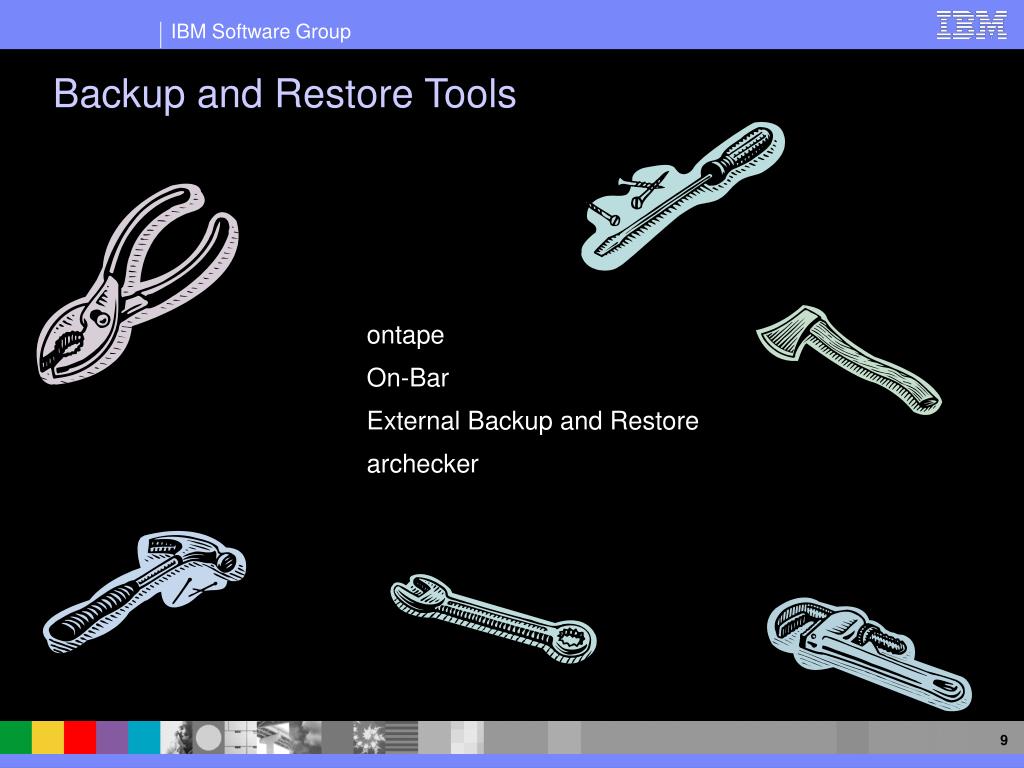 IBM Software Group

IBM

Backup and Restore Tools

ontape

On-Bar

External Backup and Restore

archecker

9